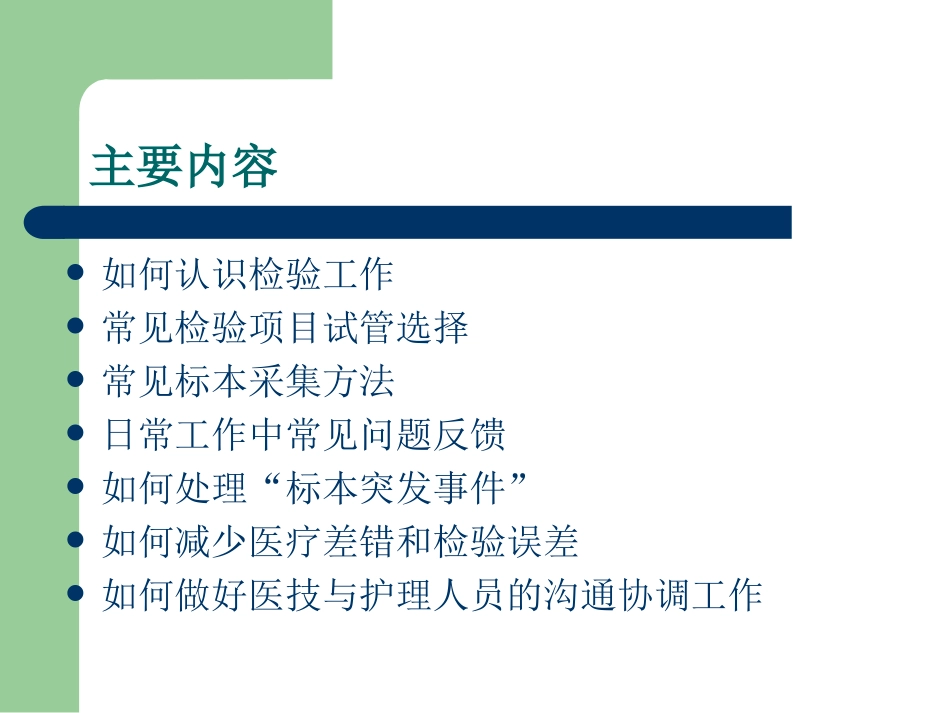 主要内容

- 如何认识检验工作
- 常见检验项目试管选择
- 常见标本采集方法
- 日常工作中常见问题反馈
- 如何处理“标本突发事件”
- 如何减少医疗差错和检验误差
- 如何做好医技与护理人员的沟通协调工作